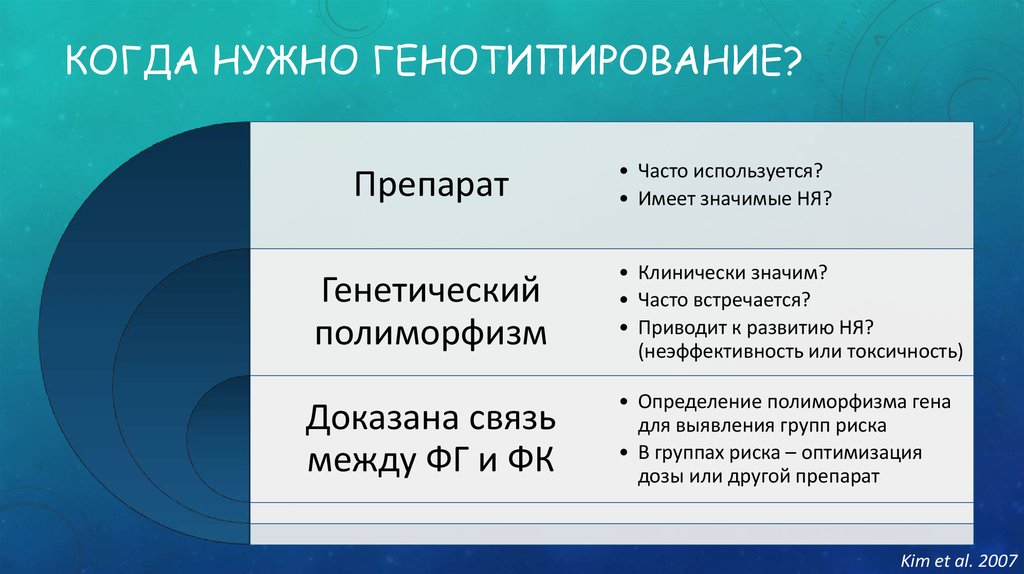 КОГДА НУЖНО ГЕНОТИПИРОВАНИЕ?

Препарат

• Часто используется?
• Имеет значимые НЯ?

Генетический полиморфизм

• Клинически значим?
• Часто встречается?
• Приводит к развитию НЯ? (неэффективность или токсичность)

Доказана связь между ФГ и ФК

• Определение полиморфизма гена для выявления групп риска
• В группах риска – оптимизация дозы или другой препарат

Kim et al. 2007